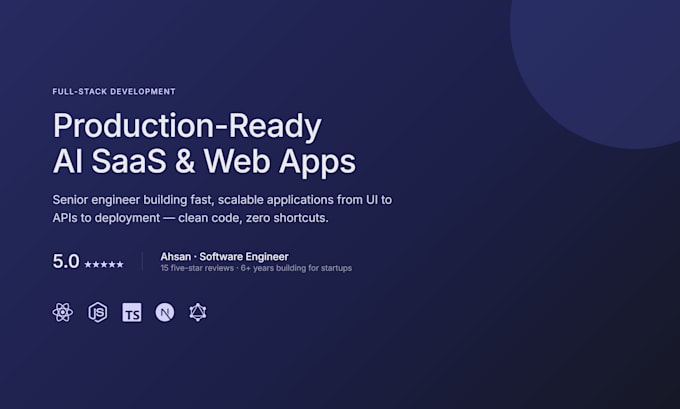 FULL-STACK DEVELOPMENT

Production-Ready
AI SaaS & Web Apps

Senior engineer building fast, scalable applications from UI to APIs to deployment — clean code, zero shortcuts.

5.0 ★★★★★

Ahsan · Software Engineer
15 five-star reviews · 6+ years building for startups

JS TS N